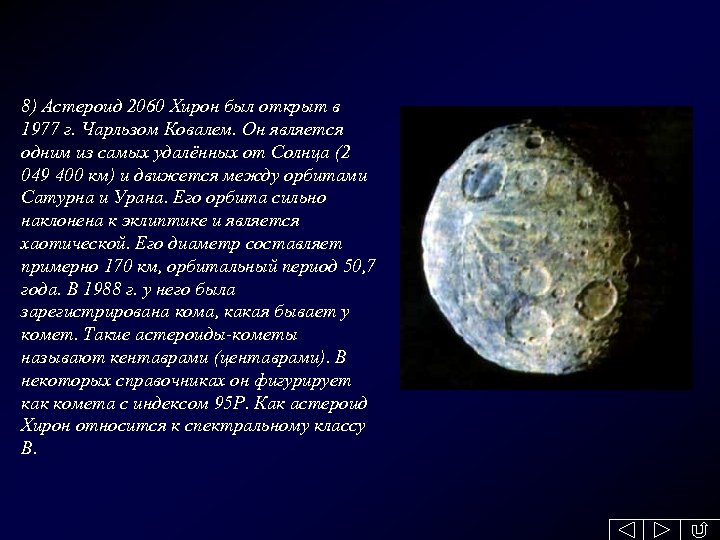 8) Астероид 2060 Хирон был открыт в 1977 г. Чарльзом Ковалем. Он является одним из самых удалённых от Солнца (2 049 400 км) и движется между орбитами Сатурна и Урана. Его орбита сильно наклонена к эклиптике и является хаотической. Его диаметр составляет примерно 170 км, орбитальный период 50,7 года. В 1988 г. у него была зарегистрирована кома, какая бывает у комет. Такие астероиды-кометы называют кентаврами (центаврами). В некоторых справочниках он фигурирует как комета с индексом 95P. Как астероид Хирон относится к спектральному классу B.